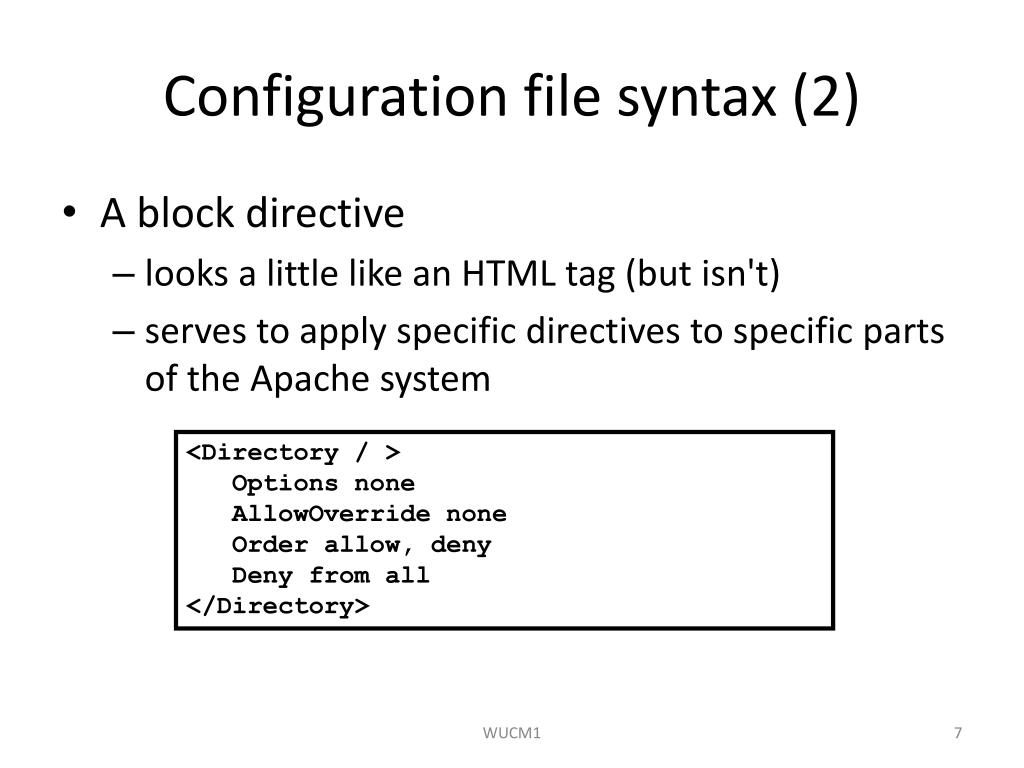 Configuration file syntax (2)

• A block directive
– looks a little like an HTML tag (but isn't)
– serves to apply specific directives to specific parts of the Apache system

<Directory / >
   Options none
   AllowOverride none
   Order allow, deny
   Deny from all
</Directory>

WUCM1

7